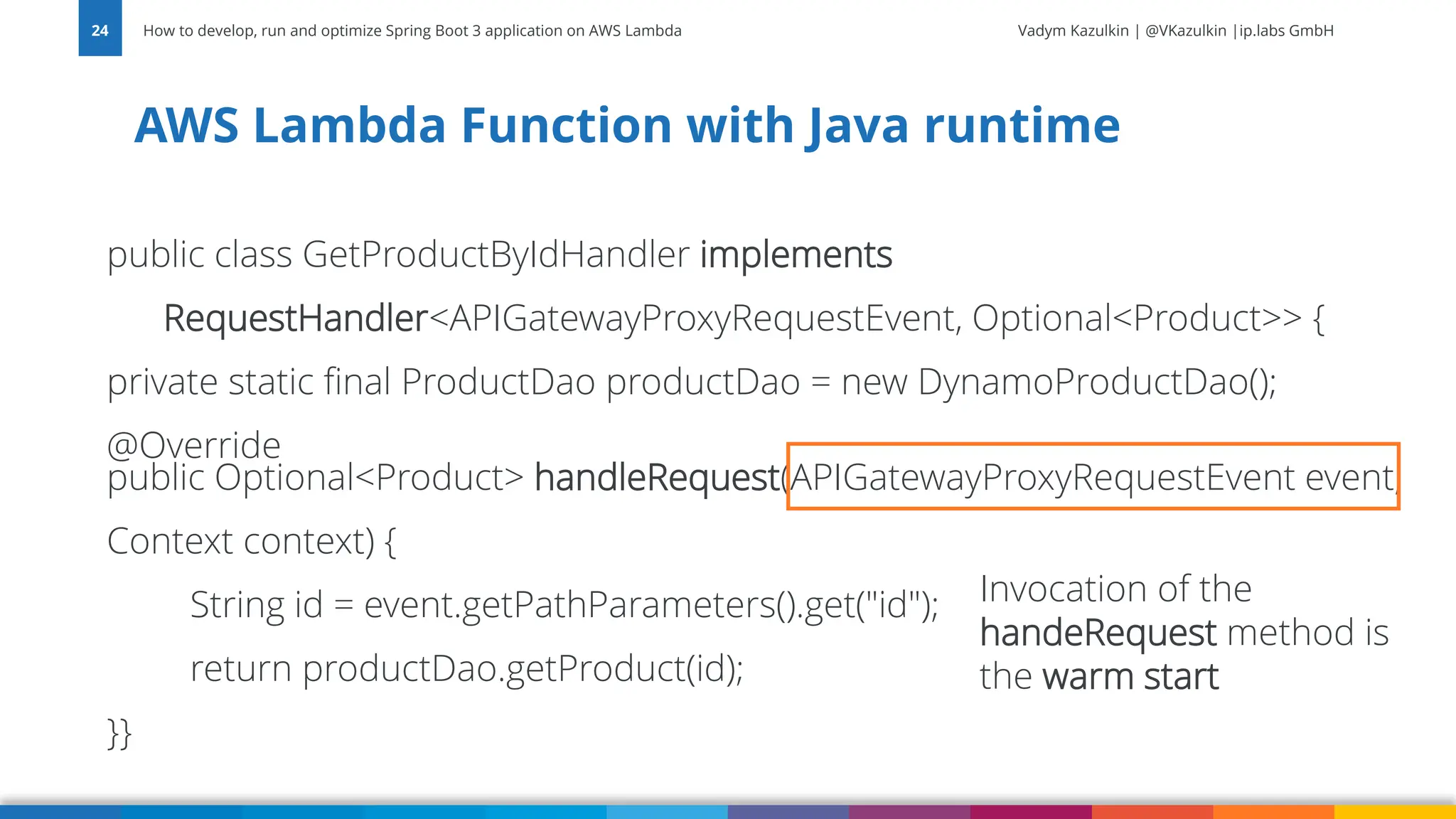 24

How to develop, run and optimize Spring Boot 3 application on AWS Lambda

Vadym Kazulkin | @VKazulkin |ip.labs GmbH

AWS Lambda Function with Java runtime

public class GetProductByIdHandler implements

RequestHandler<APIGatewayProxyRequestEvent, Optional<Product>> {

private static final ProductDao productDao = new DynamoProductDao();

@Override
public Optional<Product> handleRequest(APIGatewayProxyRequestEvent event,

Context context) {

String id = event.getPathParameters().get("id");

return productDao.getProduct(id);

}}

Invocation of the handeRequest method is the warm start